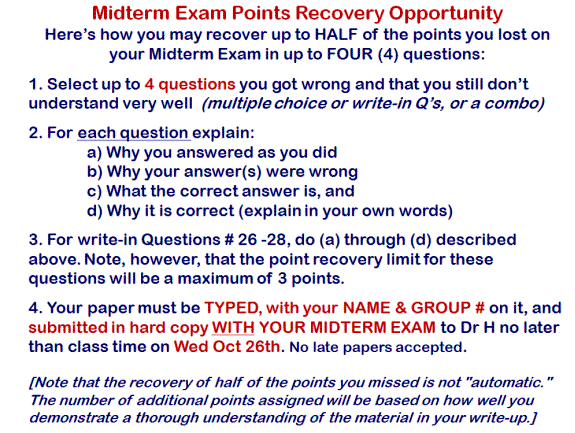 Midterm Exam Points Recovery Opportunity
Here's how you may recover up to HALF of the points you lost on your Midterm Exam in up to FOUR (4) questions:

1. Select up to 4 questions you got wrong and that you still don't understand very well (multiple choice or write-in Q's, or a combo)

2. For each question explain:
a) Why you answered as you did
b) Why your answer(s) were wrong
c) What the correct answer is, and
d) Why it is correct (explain in your own words)

3. For write-in Questions # 26 -28, do (a) through (d) described above. Note, however, that the point recovery limit for these questions will be a maximum of 3 points.

4. Your paper must be TYPED, with your NAME & GROUP # on it, and submitted in hard copy WITH YOUR MIDTERM EXAM to Dr H no later than class time on Wed Oct 26th. No late papers accepted.

[Note that the recovery of half of the points you missed is not "automatic." The number of additional points assigned will be based on how well you demonstrate a thorough understanding of the material in your write-up.]